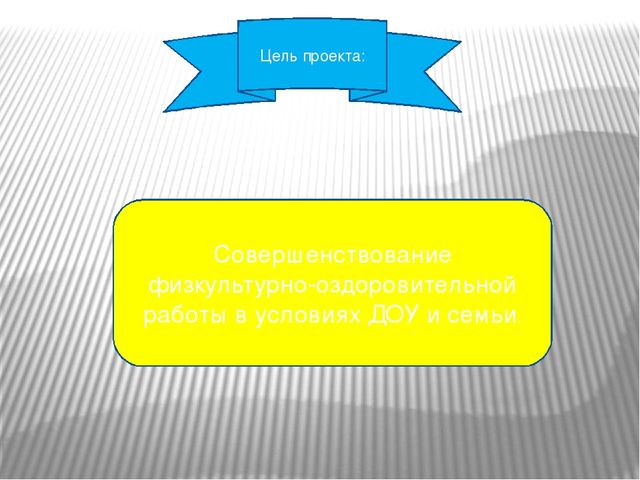 Цель проекта:

Совершенствование физкультурно-оздоровительной работы в условиях ДОУ и семьи.